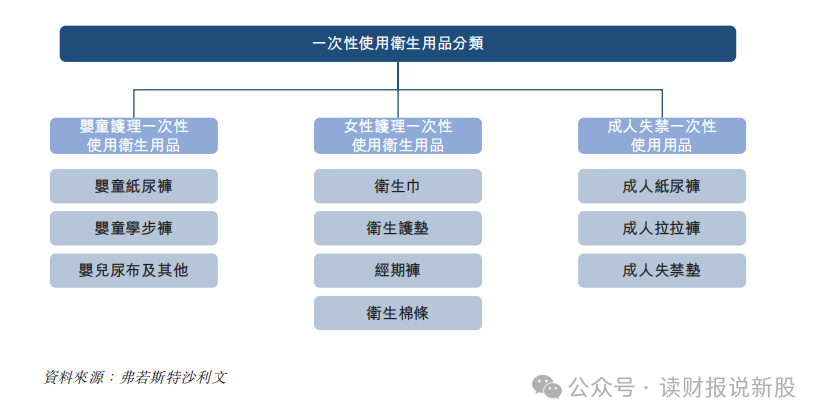 一次性使用衛生用品分類

嬰童護理一次性使用衛生用品

嬰童紙尿褲

嬰童學步褲

嬰兒尿布及其他

女性護理一次性使用衛生用品

衛生巾

衛生護墊

經期褲

衛生棉條

成人失禁一次性使用用品

成人紙尿褲

成人拉拉褲

成人失禁墊

資料來源：弗若斯特沙利文

公众号 · 读财报说新股